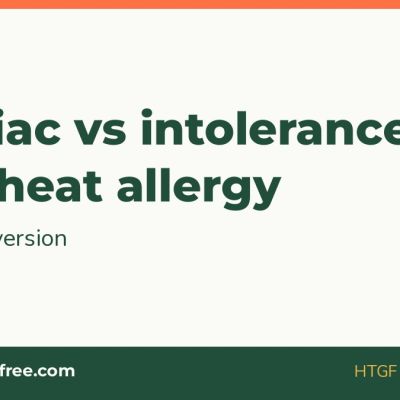 iac vs intolerance
heat allergy

version

free.com

HTGF